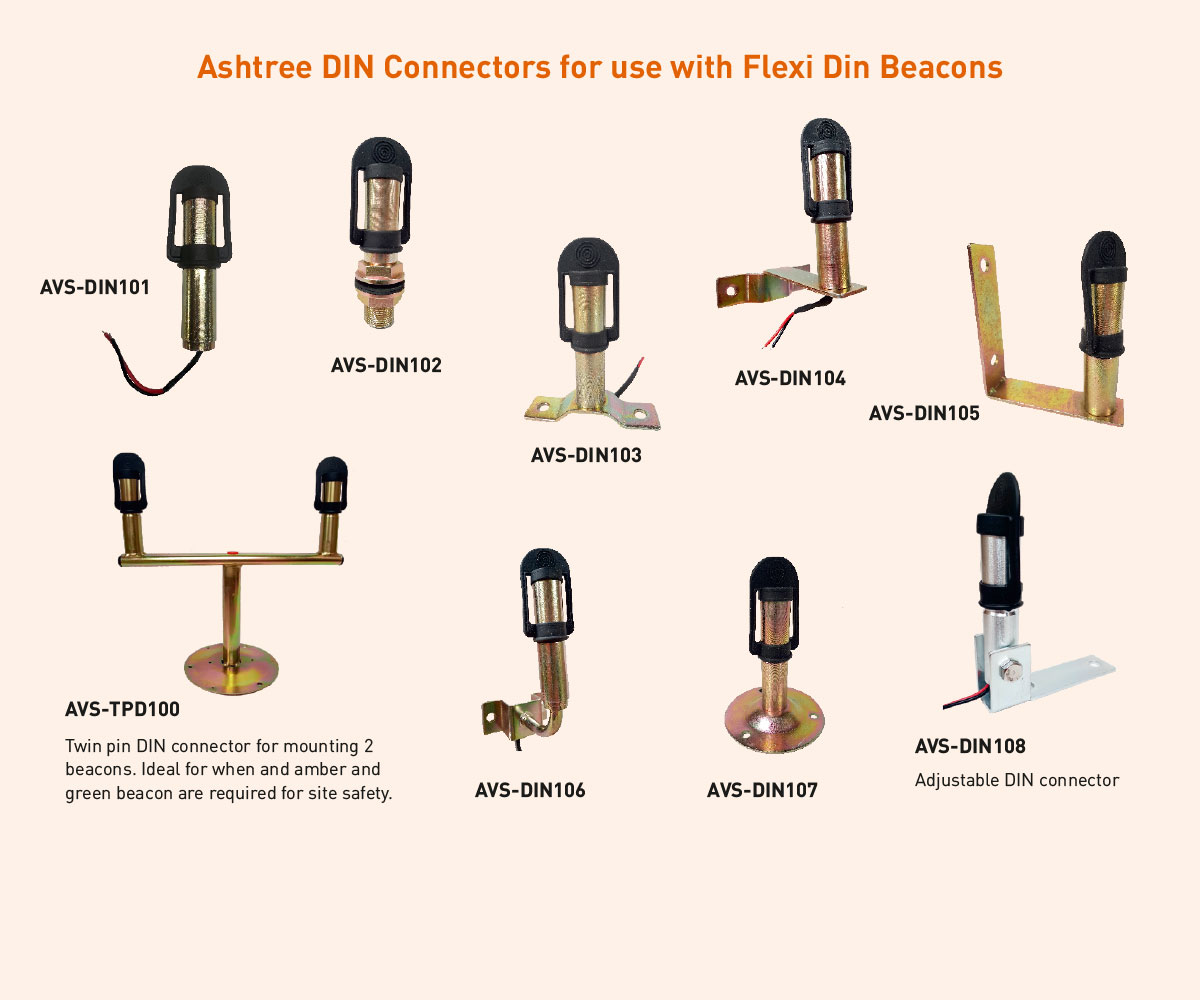 Ashtree DIN Connectors for use with Flexi Din Beacons

AVS-DIN101

AVS-DIN102

AVS-DIN103

AVS-DIN104

AVS-DIN105

AVS-TPD100

Twin pin DIN connector for mounting 2 beacons. Ideal for when and amber and green beacon are required for site safety.

AVS-DIN106

AVS-DIN107

AVS-DIN108

Adjustable DIN connector